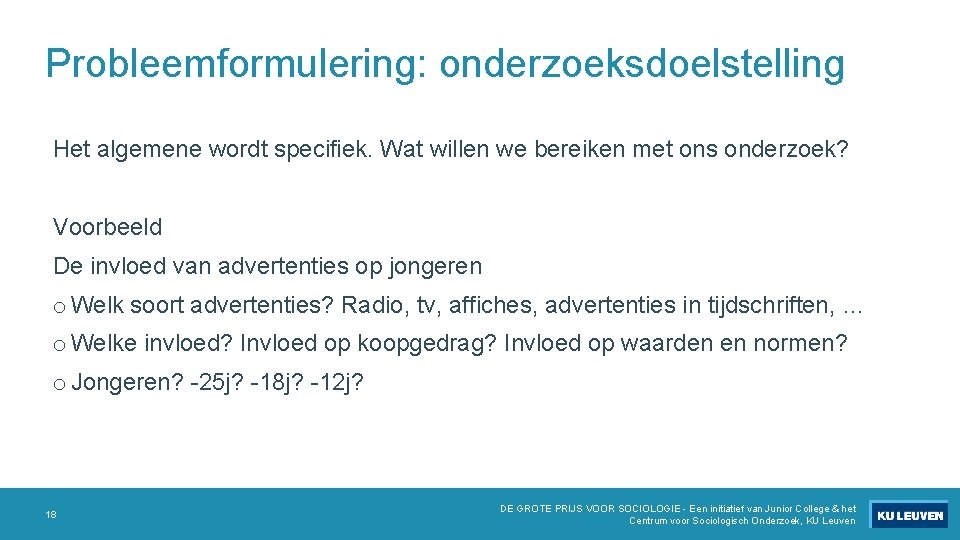 Probleemformulering: onderzoeksdoelstelling

Het algemene wordt specifiek. Wat willen we bereiken met ons onderzoek?

Voorbeeld

De invloed van advertenties op jongeren

o Welk soort advertenties? Radio, tv, affiches, advertenties in tijdschriften, …

o Welke invloed? Invloed op koopgedrag? Invloed op waarden en normen?

o Jongeren? -25j? -18j? -12j?

18

DE GROTE PRIJS VOOR SOCIOLOGIE - Een initiatief van Junior College & het Centrum voor Sociologisch Onderzoek, KU Leuven

KU LEUVEN